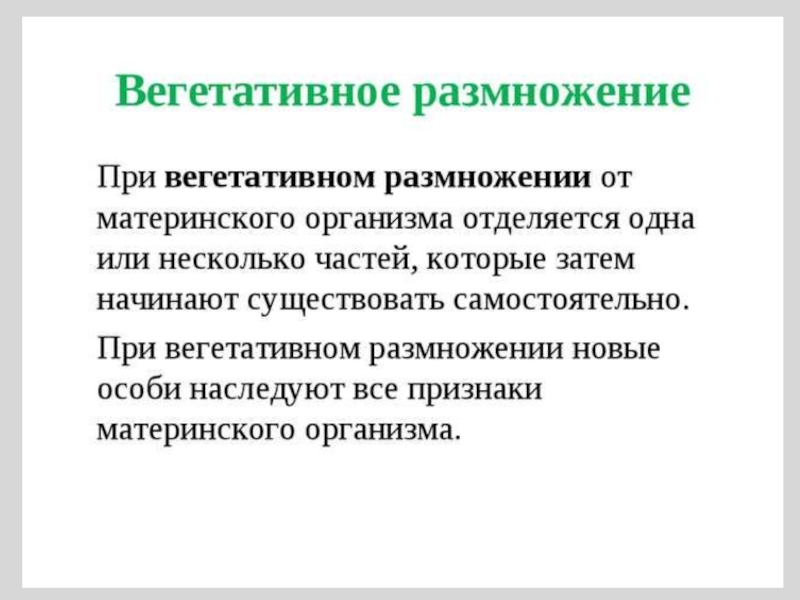 Вегетативное размножение

При вегетативном размножении от материнского организма отделяется одна или несколько частей, которые затем начинают существовать самостоятельно.

При вегетативном размножении новые особи наследуют все признаки материнского организма.